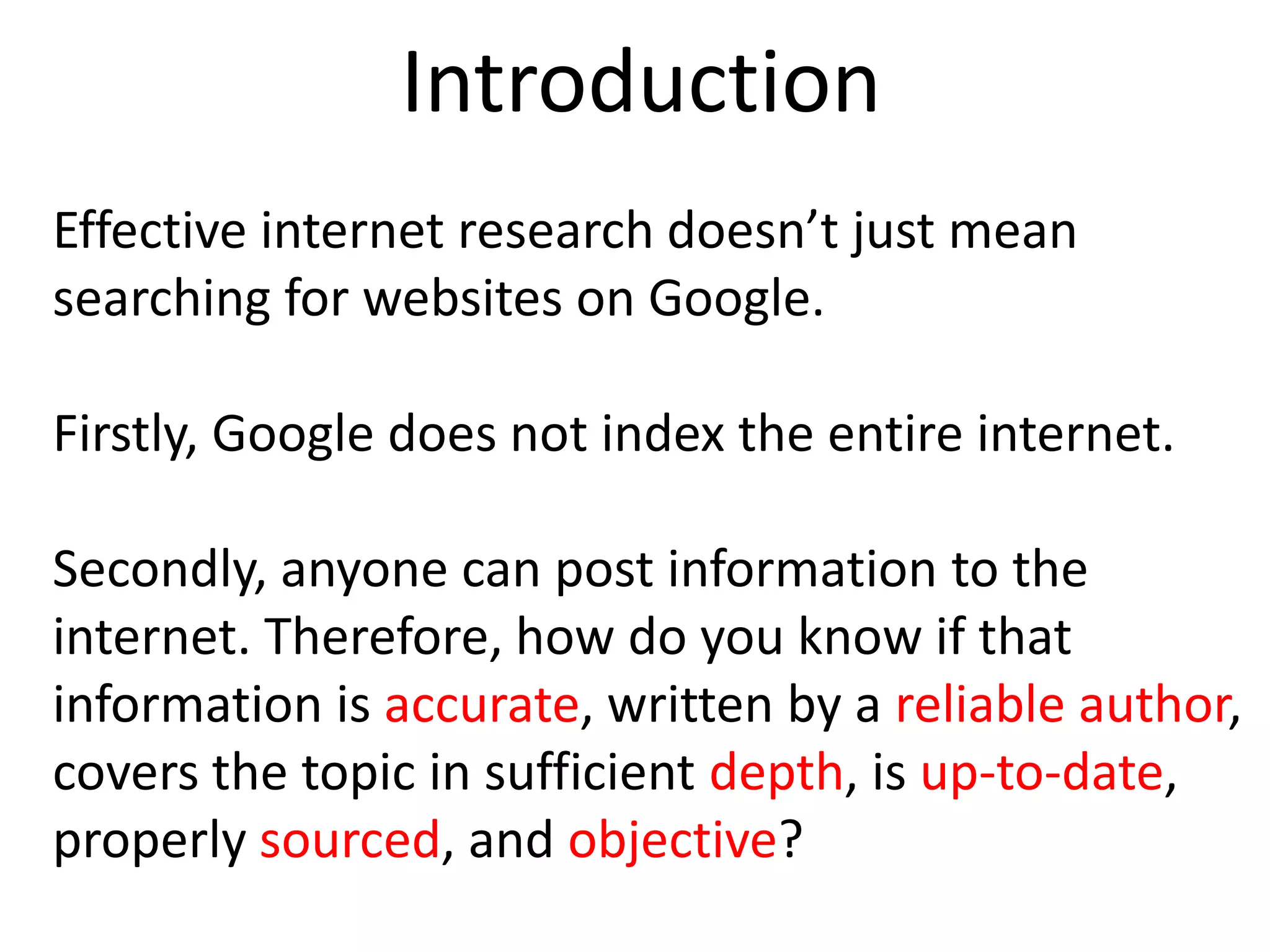 Introduction

Effective internet research doesn’t just mean searching for websites on Google.

Firstly, Google does not index the entire internet.

Secondly, anyone can post information to the internet. Therefore, how do you know if that information is accurate, written by a reliable author, covers the topic in sufficient depth, is up-to-date, properly sourced, and objective?